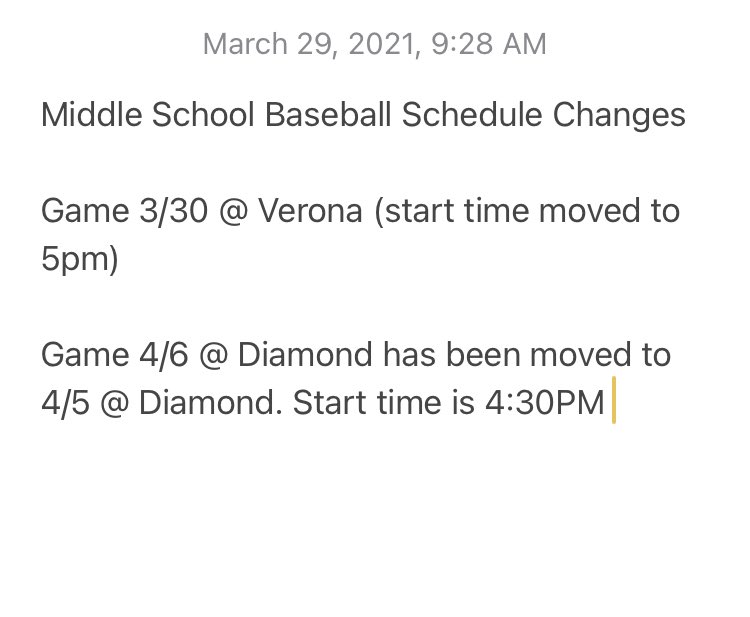 March 29, 2021, 9:28 AM

Middle School Baseball Schedule Changes

Game 3/30 @ Verona (start time moved to 5pm)

Game 4/6 @ Diamond has been moved to 4/5 @ Diamond. Start time is 4:30PM